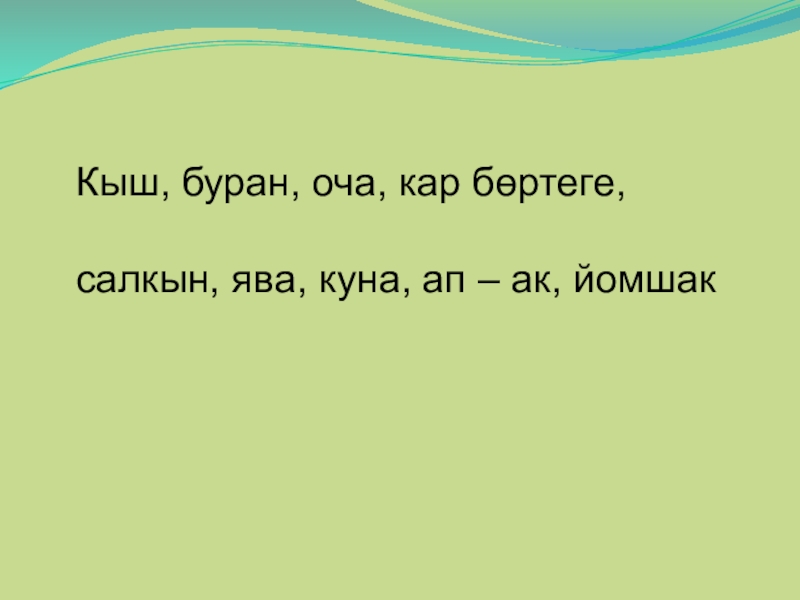 Кыш, буран, оча, кар бөртеге,

салкын, ява, куна, ап – ак, йомшак